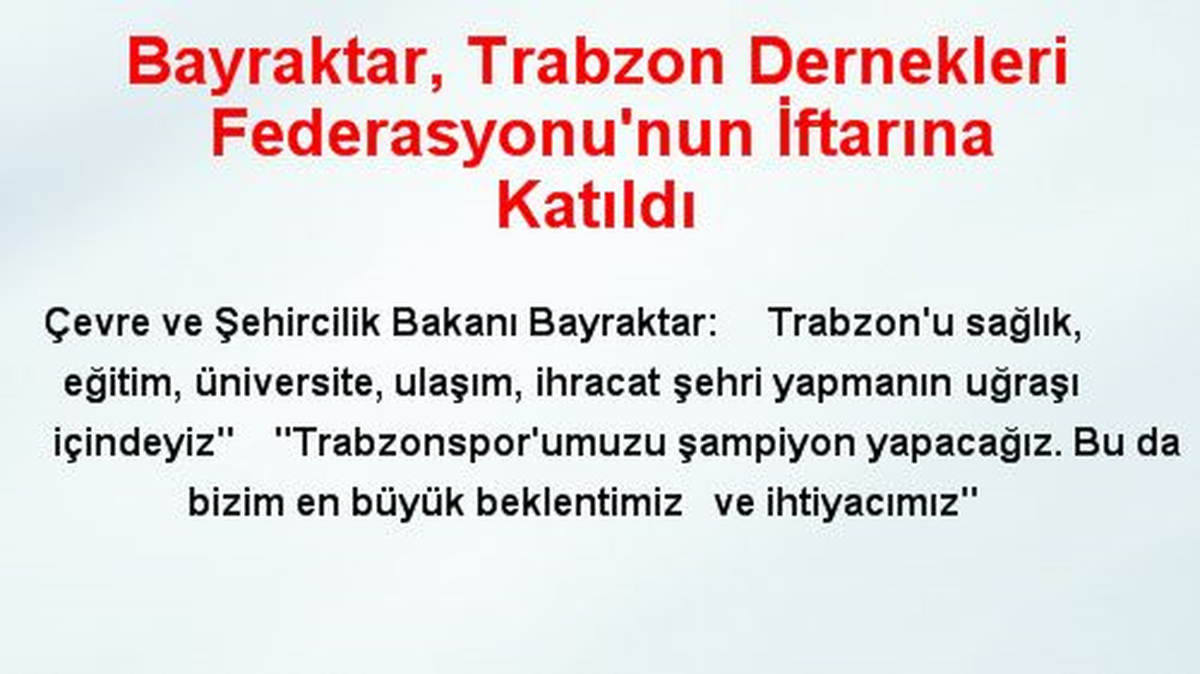 Bayraktar, Trabzon Dernekleri Federasyonu'nun İftarına Katıldı

Çevre ve Şehircilik Bakanı Bayraktar: Trabzon'u sağlık, eğitim, üniversite, ulaşım, ihracat şehri yapmanın uğraşı içindeyiz'' ''Trabzonspor'umuzu şampiyon yapacağız. Bu da bizim en büyük beklentimiz ve ihtiyacımız''